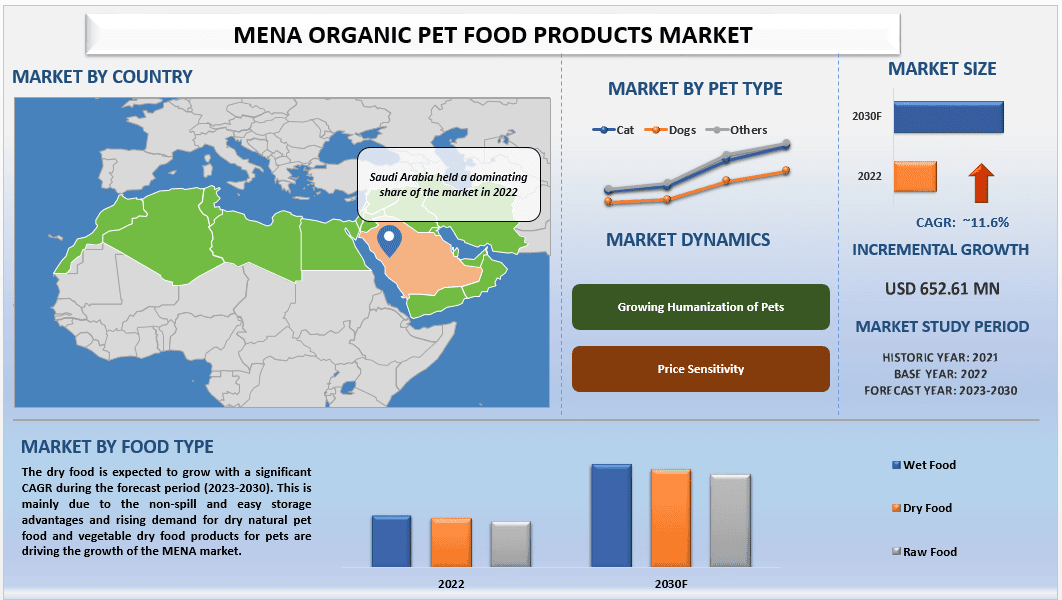 MENA ORGANIC PET FOOD PRODUCTS MARKET

MARKET BY COUNTRY

Saudi Arabia held a dominating share of the market in 2022

MARKET BY PET TYPE

Cat Dogs Others

MARKET DYNAMICS

Growing Humanization of Pets

Price Sensitivity

MARKET SIZE

2030F

2022

CAGR: ~11.6%

INCREMENTAL GROWTH

USD 652.61 MN

MARKET STUDY PERIOD

HISTORIC YEAR: 2021
BASE YEAR: 2022
FORECAST YEAR: 2023-2030

MARKET BY FOOD TYPE

The dry food is expected to grow with a significant CAGR during the forecast period (2023-2030). This is mainly due to the non-spill and easy storage advantages and rising demand for dry natural pet food and vegetable dry food products for pets are driving the growth of the MENA market.

2022

2030F

Wet Food

Dry Food

Raw Food